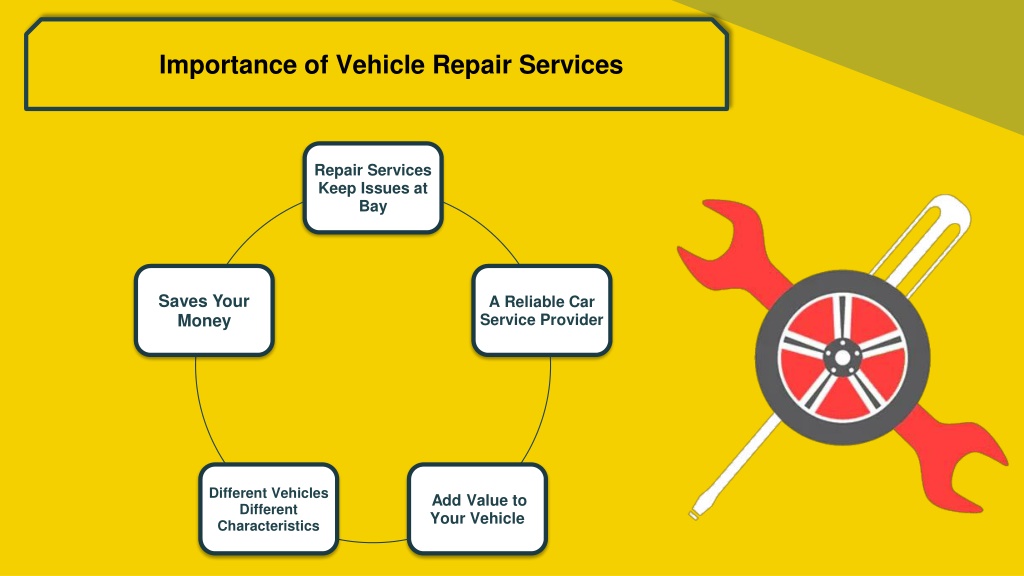 Importance of Vehicle Repair Services

Repair Services Keep Issues at Bay

A Reliable Car Service Provider

Add Value to Your Vehicle

Different Vehicles Different Characteristics

Saves Your Money